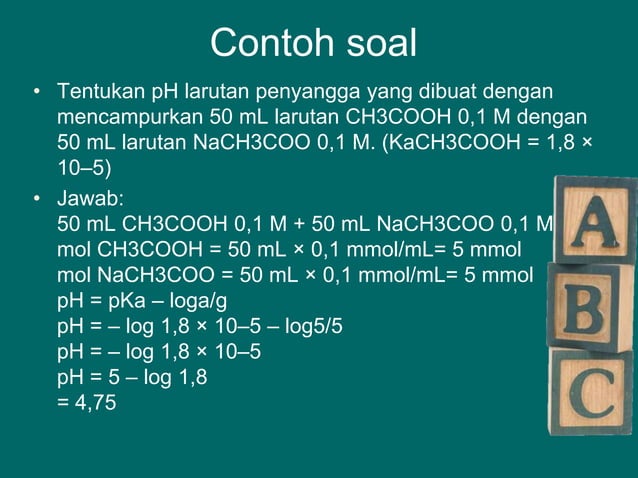 Contoh soal

• Tentukan pH larutan penyangga yang dibuat dengan mencampurkan 50 mL larutan CH3COOH 0,1 M dengan 50 mL larutan NaCH3COO 0,1 M. (KaCH3COOH = 1,8 × 10–5)

• Jawab:
50 mL CH3COOH 0,1 M + 50 mL NaCH3COO 0,1 M
mol CH3COOH = 50 mL × 0,1 mmol/mL= 5 mmol
mol NaCH3COO = 50 mL × 0,1 mmol/mL= 5 mmol
pH = pKa – loga/g
pH = – log 1,8 × 10–5 – log5/5
pH = – log 1,8 × 10–5
pH = 5 – log 1,8
= 4,75

A
B
C